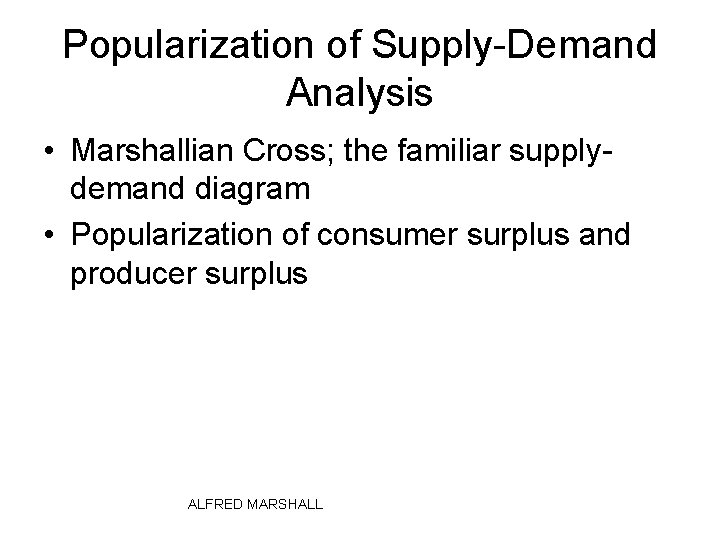 Popularization of Supply-Demand Analysis

• Marshallian Cross; the familiar supply-demand diagram
• Popularization of consumer surplus and producer surplus

ALFRED MARSHALL